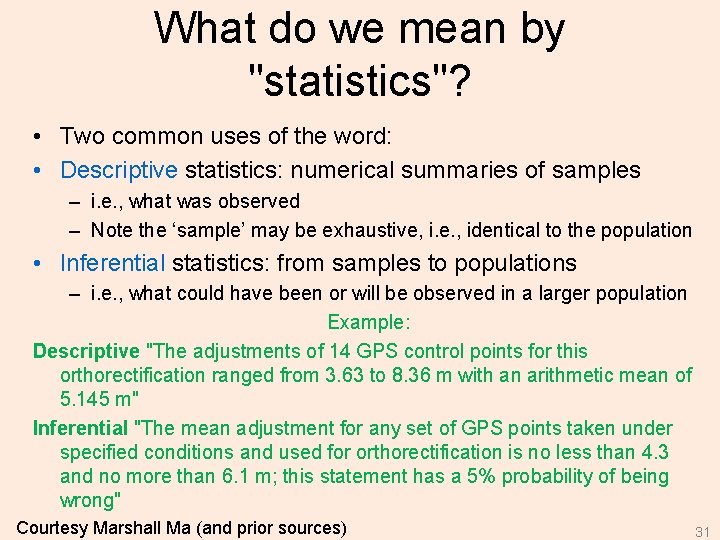 What do we mean by "statistics"?

• Two common uses of the word:
• Descriptive statistics: numerical summaries of samples
– i.e., what was observed
– Note the ‘sample’ may be exhaustive, i.e., identical to the population
• Inferential statistics: from samples to populations
– i.e., what could have been or will be observed in a larger population

Example:
Descriptive "The adjustments of 14 GPS control points for this orthorectification ranged from 3.63 to 8.36 m with an arithmetic mean of 5.145 m"
Inferential "The mean adjustment for any set of GPS points taken under specified conditions and used for orthorectification is no less than 4.3 and no more than 6.1 m; this statement has a 5% probability of being wrong"

Courtesy Marshall Ma (and prior sources)

31